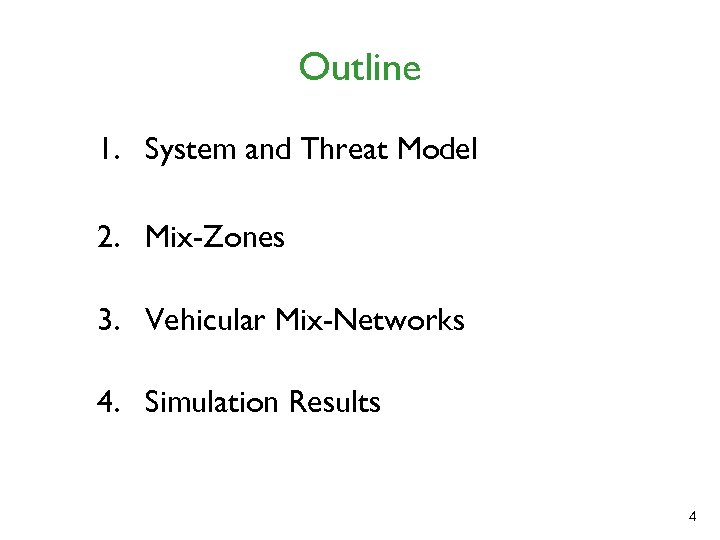 Outline

1. System and Threat Model

2. Mix-Zones

3. Vehicular Mix-Networks

4. Simulation Results

4